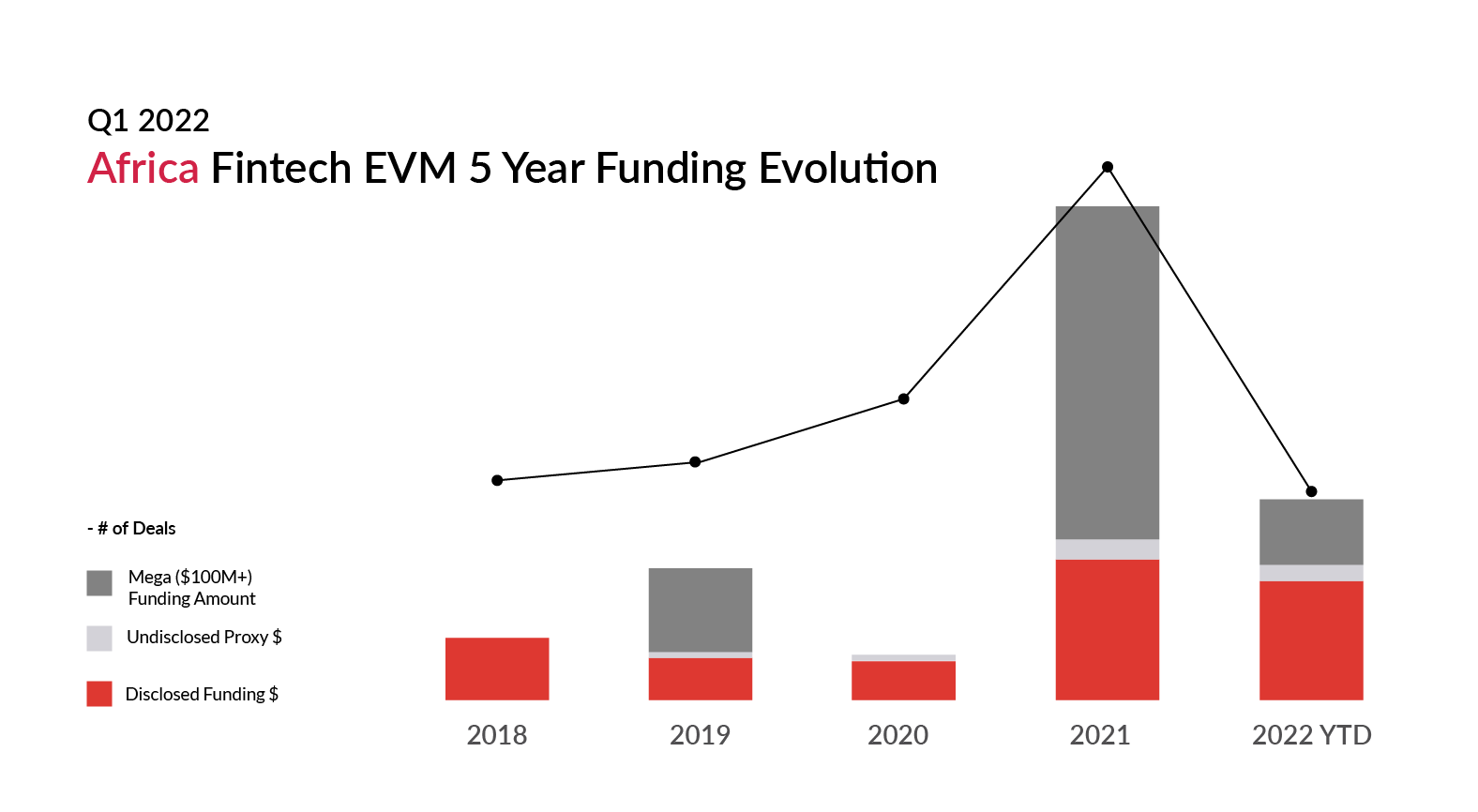 Q1 2022
Africa Fintech EVM 5 Year Funding Evolution

- # of Deals

Mega ($100M+) Funding Amount

Undisclosed Proxy $

Disclosed Funding $

2018
2019
2020
2021
2022 YTD